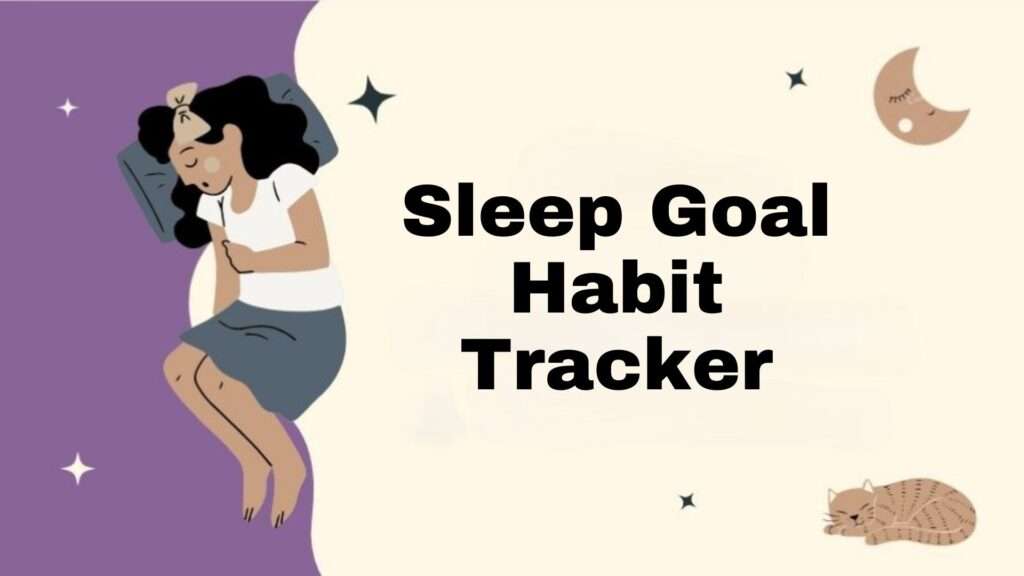 Sleep Goal
Habit
Tracker